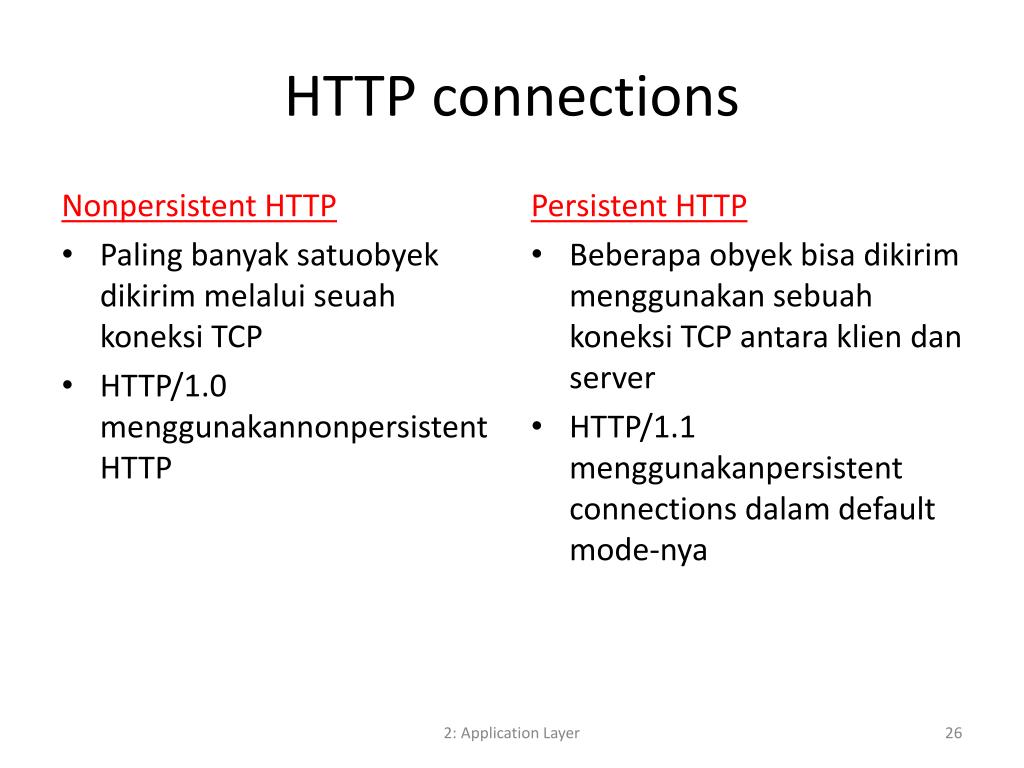 HTTP connections

Nonpersistent HTTP

• Paling banyak satuobyek dikirim melalui seuah koneksi TCP
• HTTP/1.0 menggunakannonpersistent HTTP

Persistent HTTP

• Beberapa obyek bisa dikirim menggunakan sebuah koneksi TCP antara klien dan server
• HTTP/1.1 menggunakanpersistent connections dalam default mode-nya

2: Application Layer

26